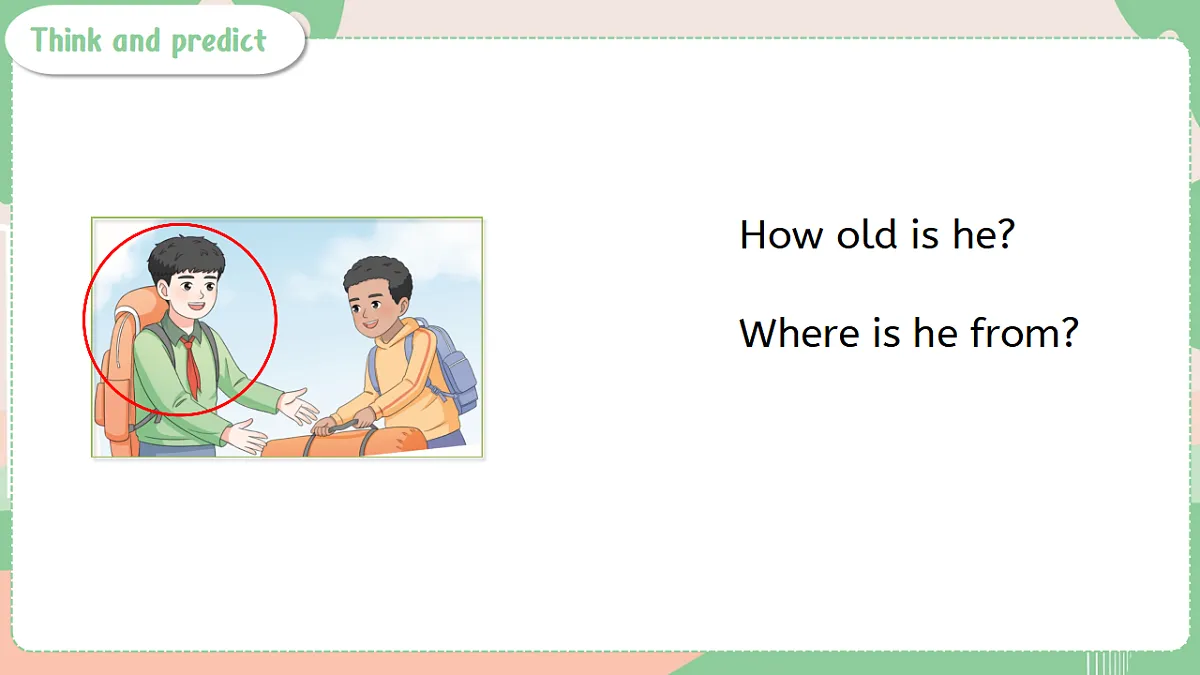 Think and predict

How old is he?

Where is he from?